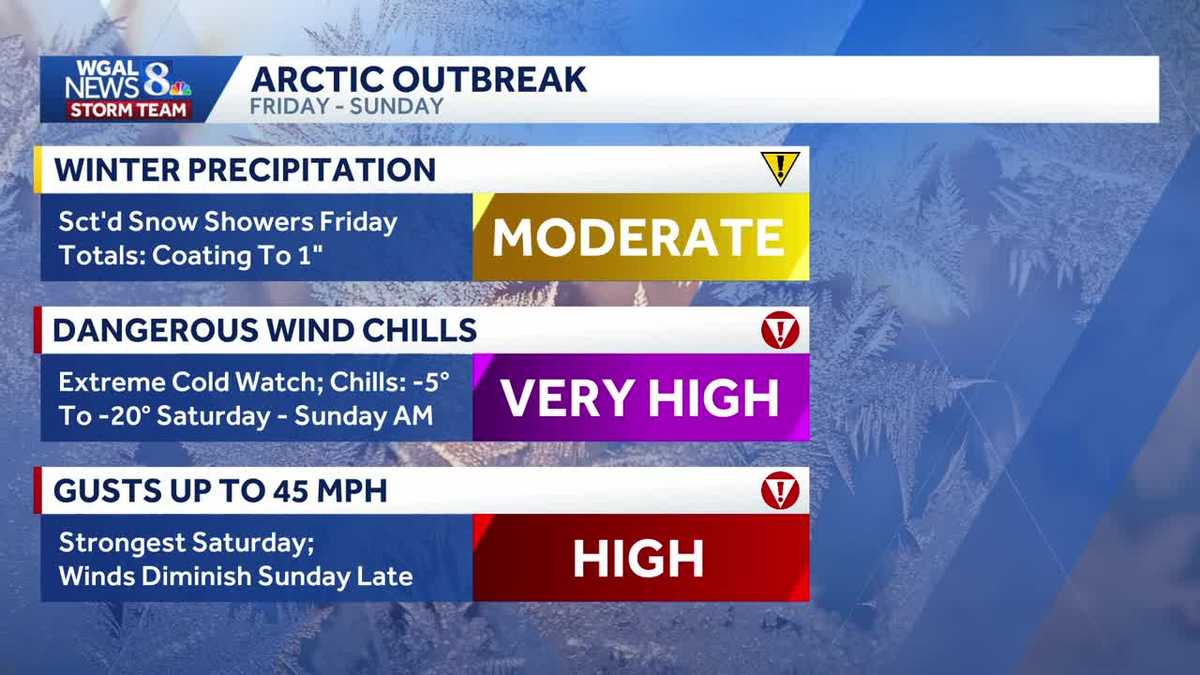 WGAL NEWS 8 STORM TEAM

ARCTIC OUTBREAK
FRIDAY - SUNDAY

WINTER PRECIPITATION
Sct'd Snow Showers Friday
Totals: Coating To 1"
MODERATE

DANGEROUS WIND CHILLS
Extreme Cold Watch; Chills: -5° To -20° Saturday - Sunday AM
VERY HIGH

GUSTS UP TO 45 MPH
Strongest Saturday;
Winds Diminish Sunday Late
HIGH